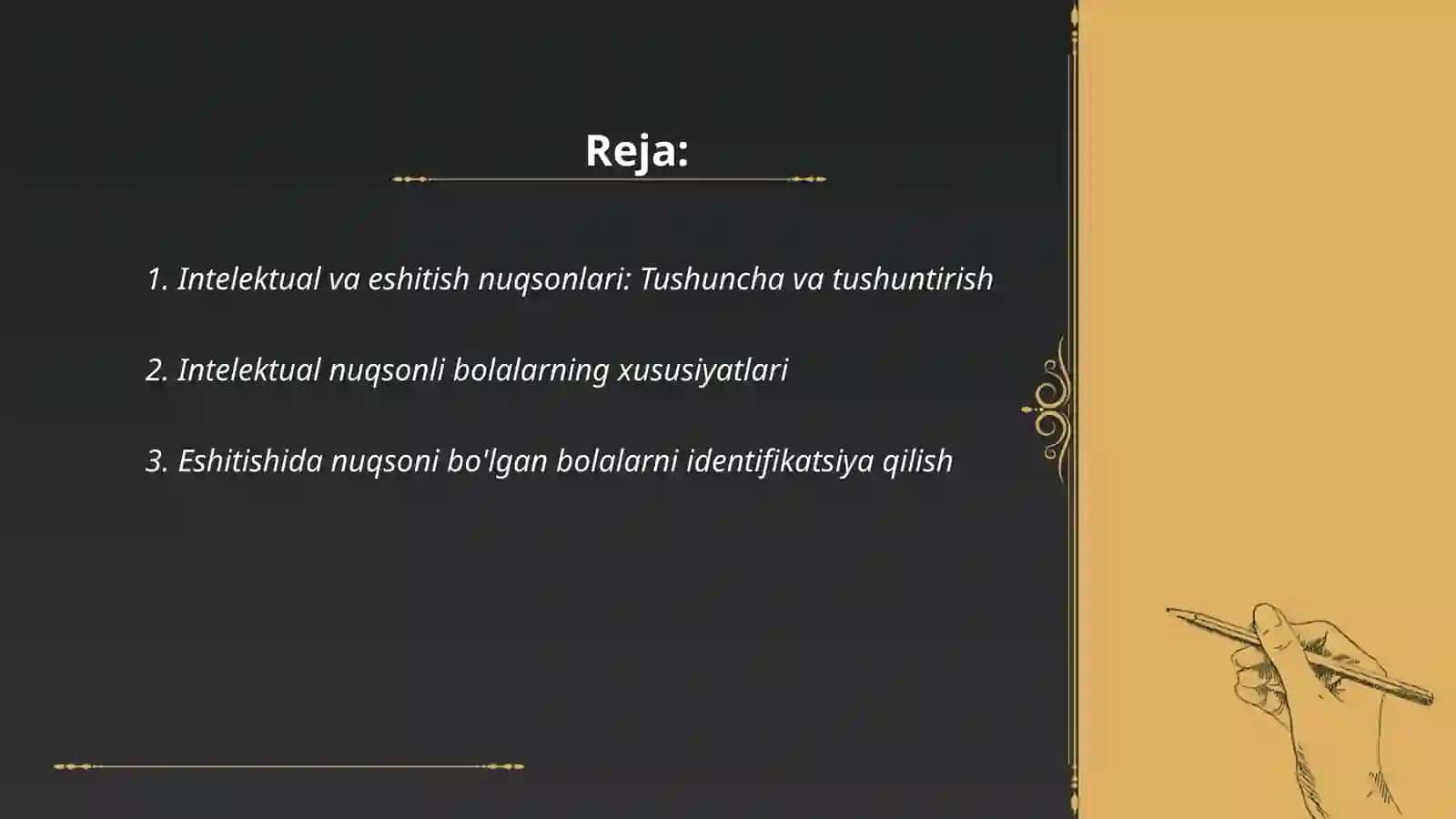 Reja:

1. Intelektual va eshitish nuqsonlari: Tushuncha va tushuntirish

2. Intelektual nuqsonli bolalarning xususiyatlari

3. Eshitishida nuqsoni bo'lgan bolalarni identifikatsiya qilish